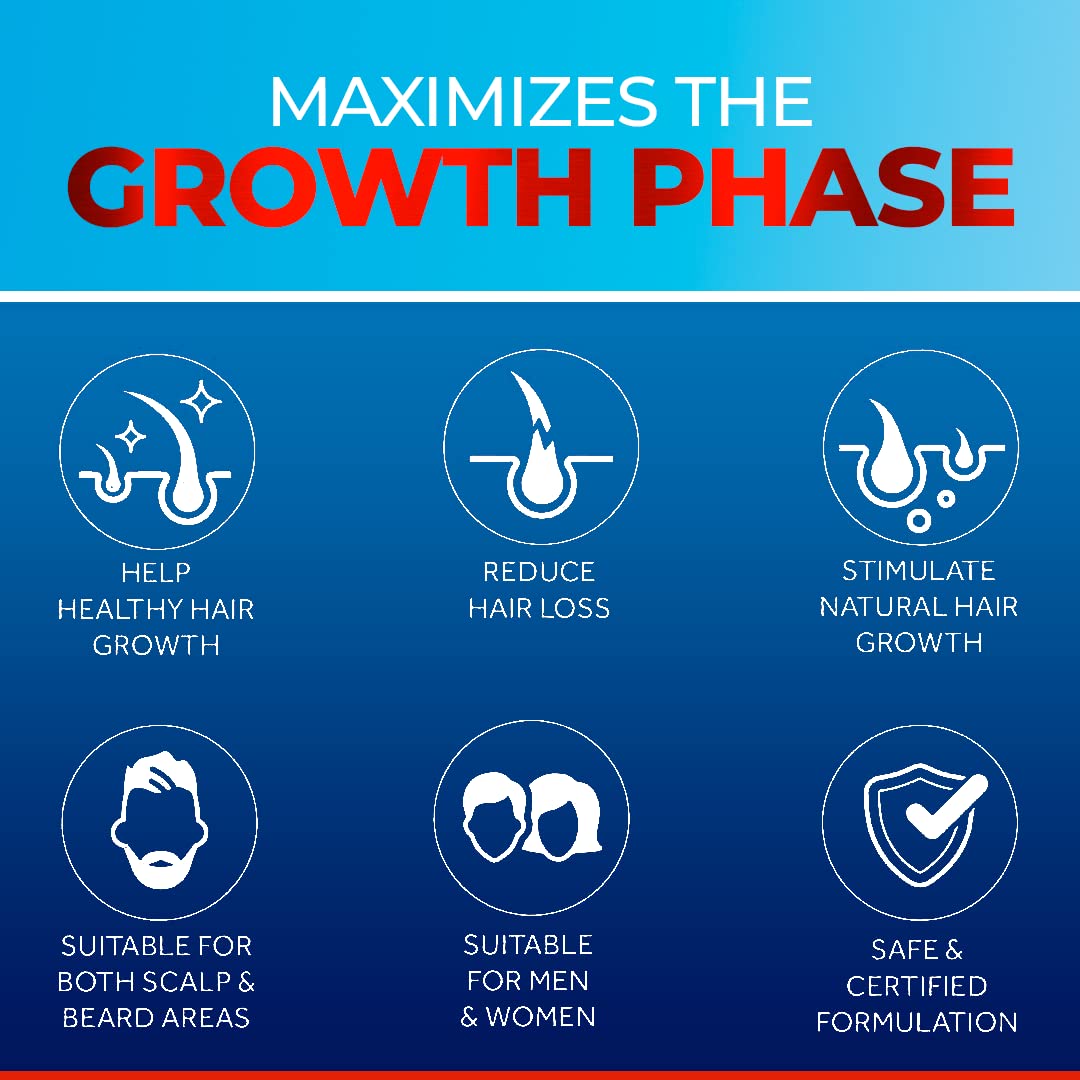 MAXIMIZES THE
GROWTH PHASE

HELP HEALTHY HAIR GROWTH

REDUCE HAIR LOSS

STIMULATE NATURAL HAIR GROWTH

SUITABLE FOR BOTH SCALP & BEARD AREAS

SUITABLE FOR MEN & WOMEN

SAFE & CERTIFIED FORMULATION